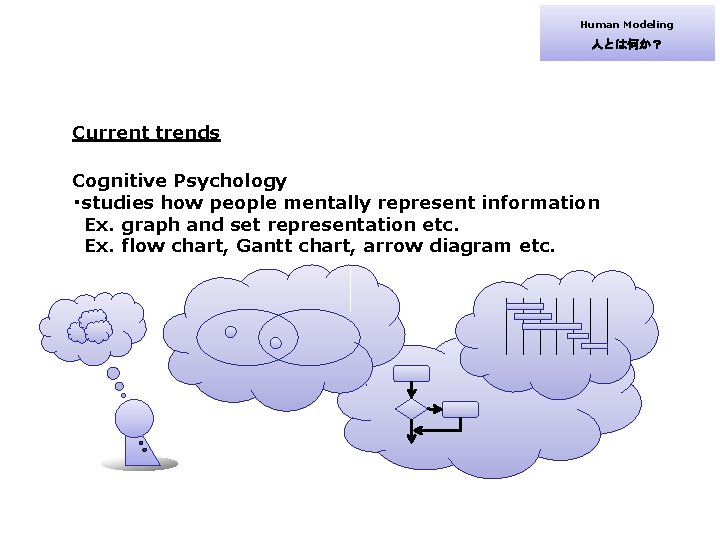 Human Modeling
人とは何か？

Current trends

Cognitive Psychology
･studies how people mentally represent information
Ex. graph and set representation etc.
Ex. flow chart, Gantt chart, arrow diagram etc.